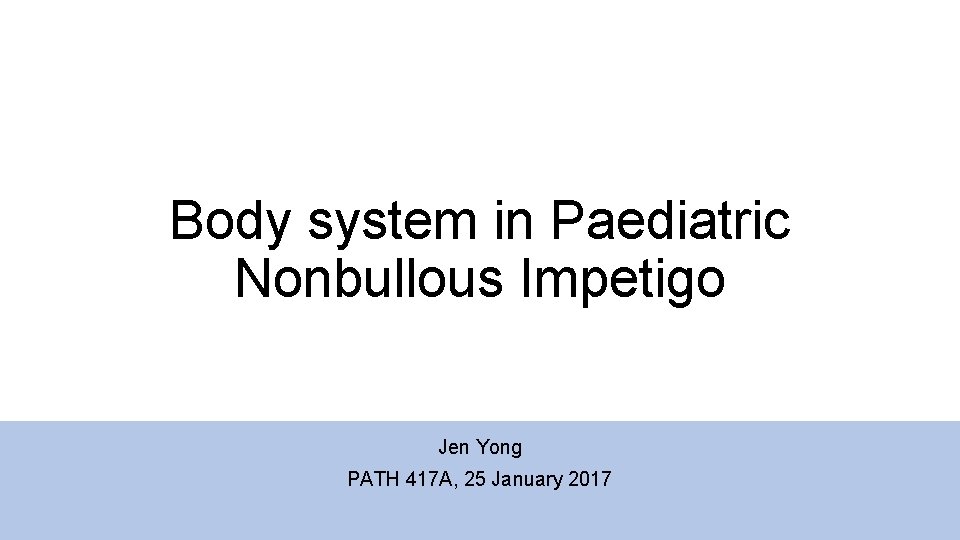 Body system in Paediatric Nonbullous Impetigo

Jen Yong

PATH 417A, 25 January 2017